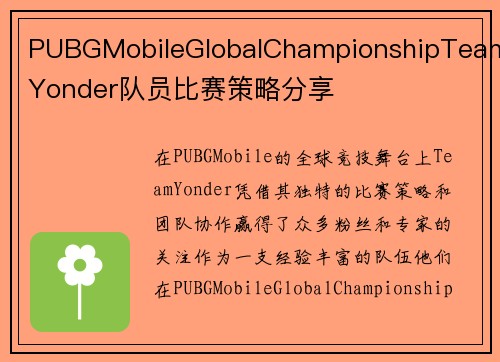 PUBGMobileGlobalChampionshipTean
Yonder队员比赛策略分享

在PUBGMobile的全球竞技舞台上TeamYonder凭借其独特的比赛策略和团队协作赢得了众多粉丝和专家的关注作为一支经验丰富的队伍他们在PUBGMobileGlobalChampionship